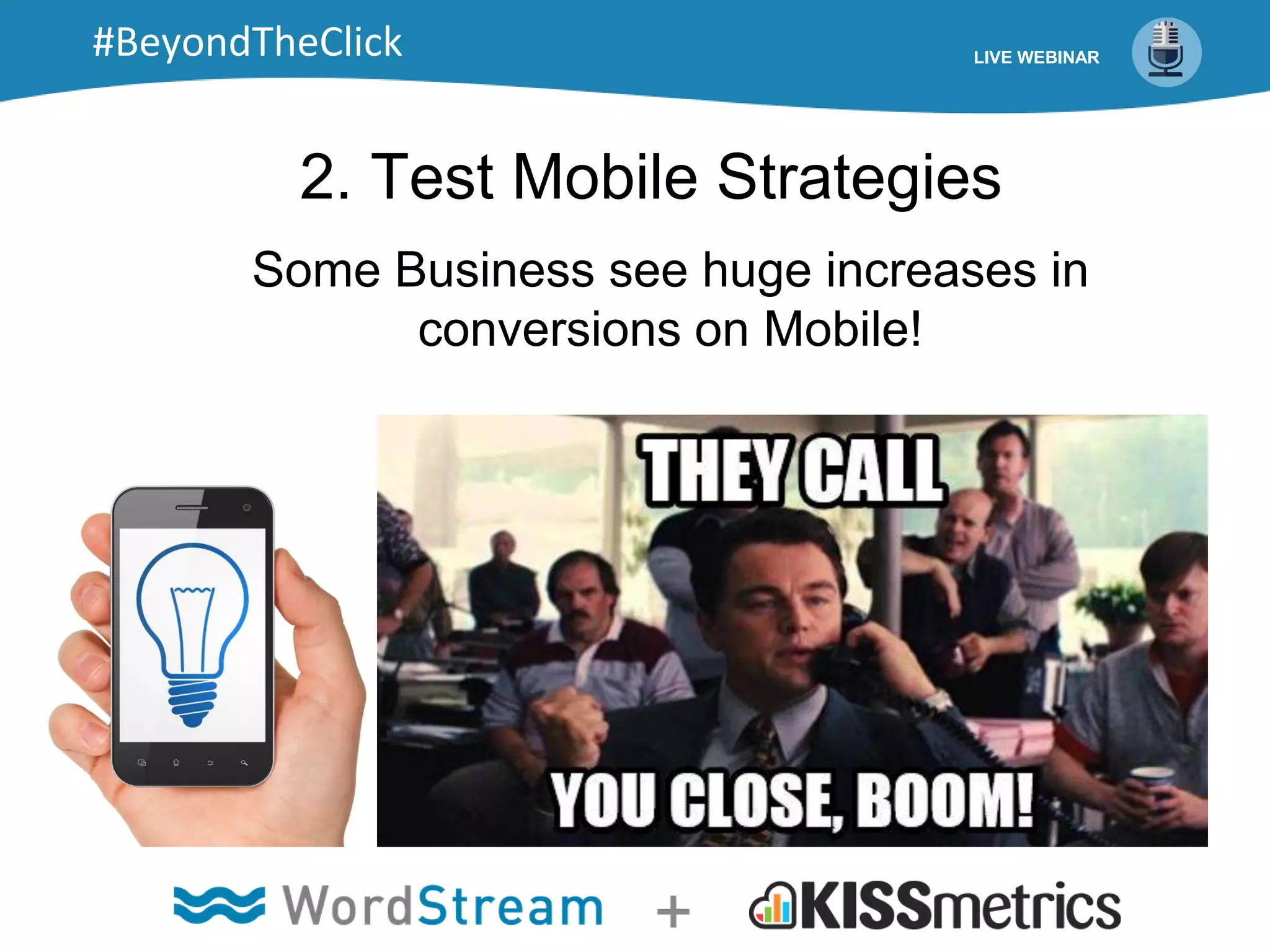 #BeyondTheClick

LIVE WEBINAR

2. Test Mobile Strategies

Some Business see huge increases in conversions on Mobile!

THEY CALL

YOU CLOSE, BOOM!

WordStream + KISSmetrics